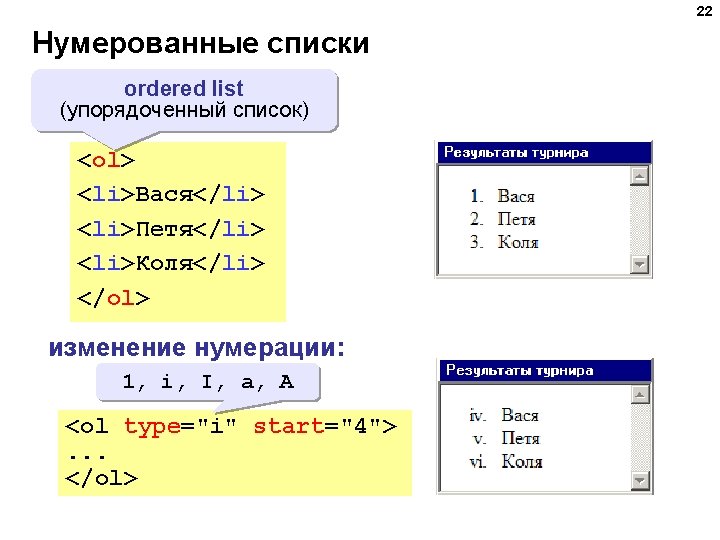 22

Нумерованные списки

ordered list
(упорядоченный список)

<ol>
<li>Вася</li>
<li>Петя</li>
<li>Коля</li>
</ol>

Результаты турнира

1. Вася
2. Петя
3. Коля

изменение нумерации:

1, i, I, a, A

<ol type="i" start="4">
...
</ol>

Результаты турнира

iv. Вася
v. Петя
vi. Коля